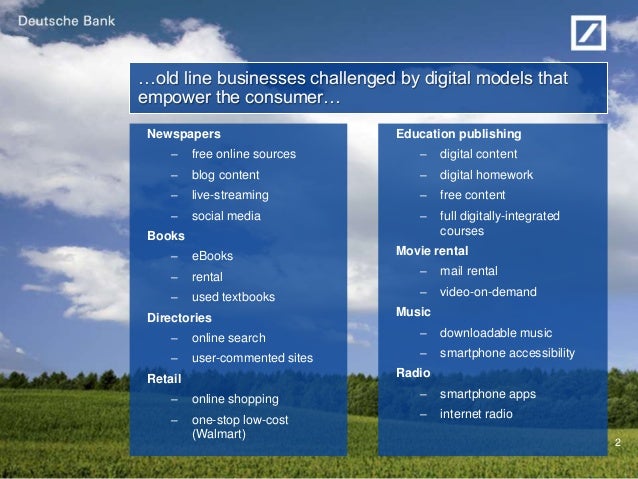 Deutsche Bank

…old line businesses challenged by digital models that empower the consumer…

Newspapers
– free online sources
– blog content
– live-streaming
– social media
Books
– eBooks
– rental
– used textbooks
Directories
– online search
– user-commented sites
Retail
– online shopping
– one-stop low-cost (Walmart)

Education publishing
– digital content
– digital homework
– free content
– full digitally-integrated courses
Movie rental
– mail rental
– video-on-demand
Music
– downloadable music
– smartphone accessibility
Radio
– smartphone apps
– internet radio

2